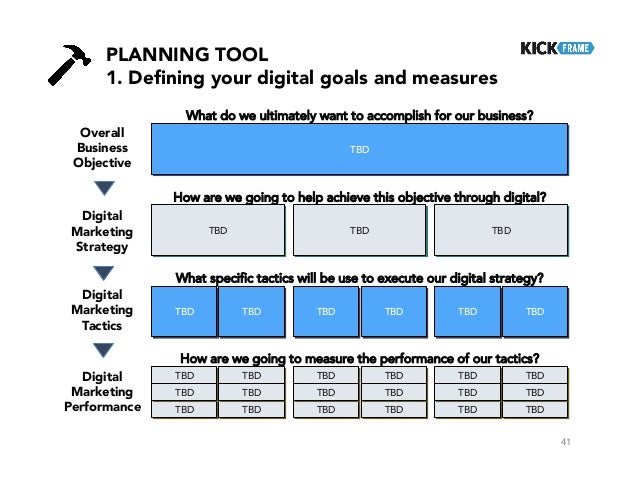 PLANNING TOOL
1. Defining your digital goals and measures

KICK FRAME

Overall Business Objective

What do we ultimately want to accomplish for our business?

TBD

Digital Marketing Strategy

How are we going to help achieve this objective through digital?

TBD TBD TBD

Digital Marketing Tactics

What specific tactics will be use to execute our digital strategy?

TBD TBD TBD TBD TBD TBD

Digital Marketing Performance

How are we going to measure the performance of our tactics?

| TBD | TBD | TBD | TBD | TBD | TBD |
|---|---|---|---|---|---|
| TBD | TBD | TBD | TBD | TBD | TBD |
| TBD | TBD | TBD | TBD | TBD | TBD |

41